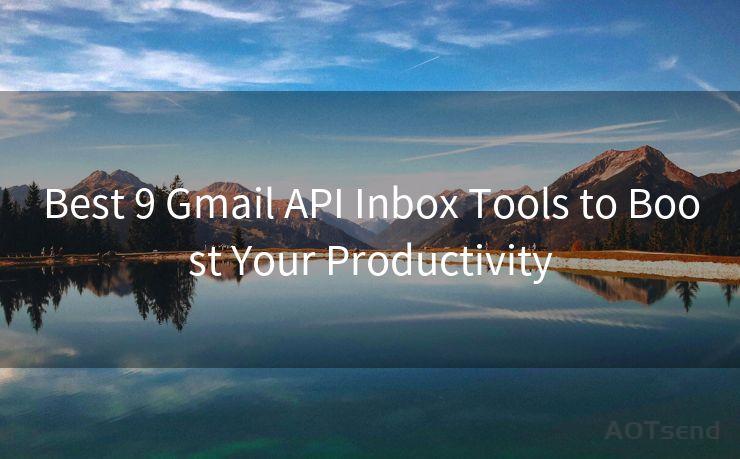 Best 9 Gmail API Inbox Tools to Boost Your Productivity

AOTsend